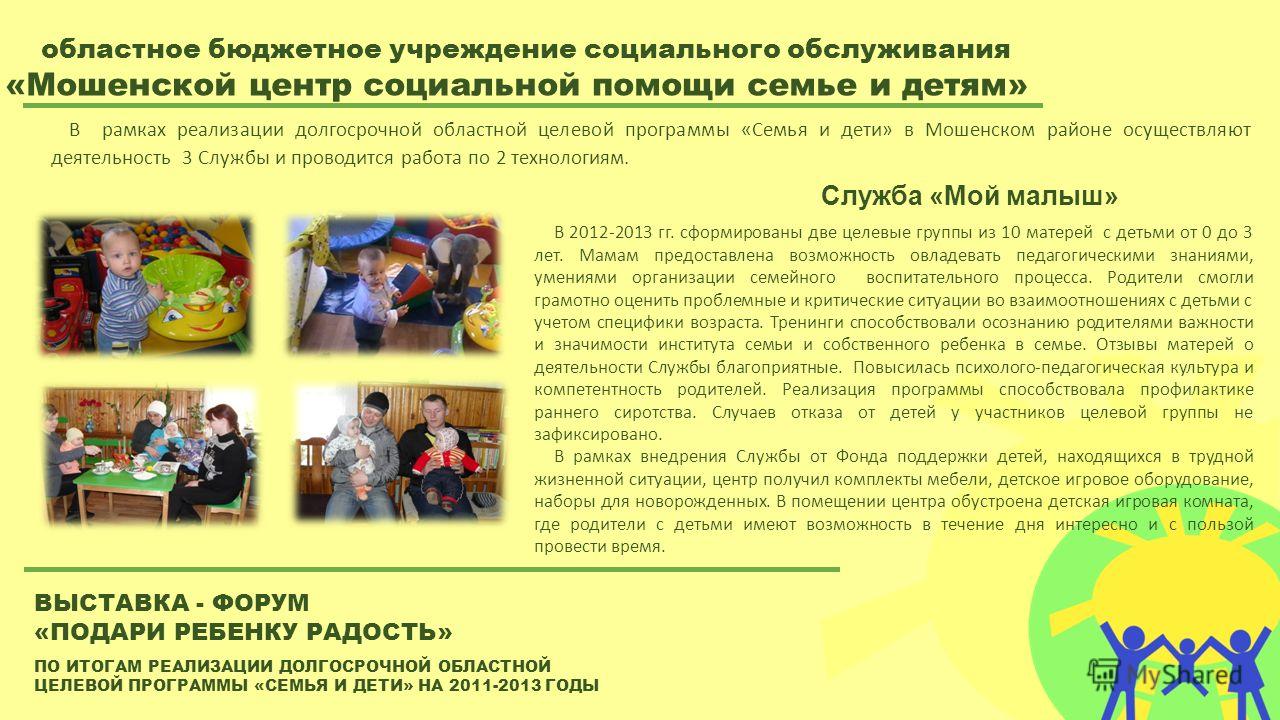 областное бюджетное учреждение социального обслуживания «Мошенской центр социальной помощи семье и детям»

В рамках реализации долгосрочной областной целевой программы «Семья и дети» в Мошенском районе осуществляют деятельность 3 Службы и проводится работа по 2 технологиям.

Служба «Мой малыш»

В 2012-2013 гг. сформированы две целевые группы из 10 матерей с детьми от 0 до 3 лет. Мамам предоставлена возможность овладевать педагогическими знаниями, умениями организации семейного воспитательного процесса. Родители смогли грамотно оценить проблемные и критические ситуации во взаимоотношениях с детьми с учетом специфики возраста. Тренинги способствовали осознанию родителями важности и значимости института семьи и собственного ребенка в семье. Отзывы матерей о деятельности Службы благоприятные. Повысилась психолого-педагогическая культура и компетентность родителей. Реализация программы способствовала профилактике раннего сиротства. Случаев отказа от детей у участников целевой группы не зафиксировано.

В рамках внедрения Службы от Фонда поддержки детей, находящихся в трудной жизненной ситуации, центр получил комплекты мебели, детское игровое оборудование, наборы для новорожденных. В помещении центра обустроена детская игровая комната, где родители с детьми имеют возможность в течение дня интересно и с пользой провести время.

ВЫСТАВКА - ФОРУМ «ПОДАРИ РЕБЕНКУ РАДОСТЬ»

ПО ИТОГАМ РЕАЛИЗАЦИИ ДОЛГОСРОЧНОЙ ОБЛАСТНОЙ ЦЕЛЕВОЙ ПРОГРАММЫ «СЕМЬЯ И ДЕТИ» НА 2011-2013 ГОДЫ

MyShared